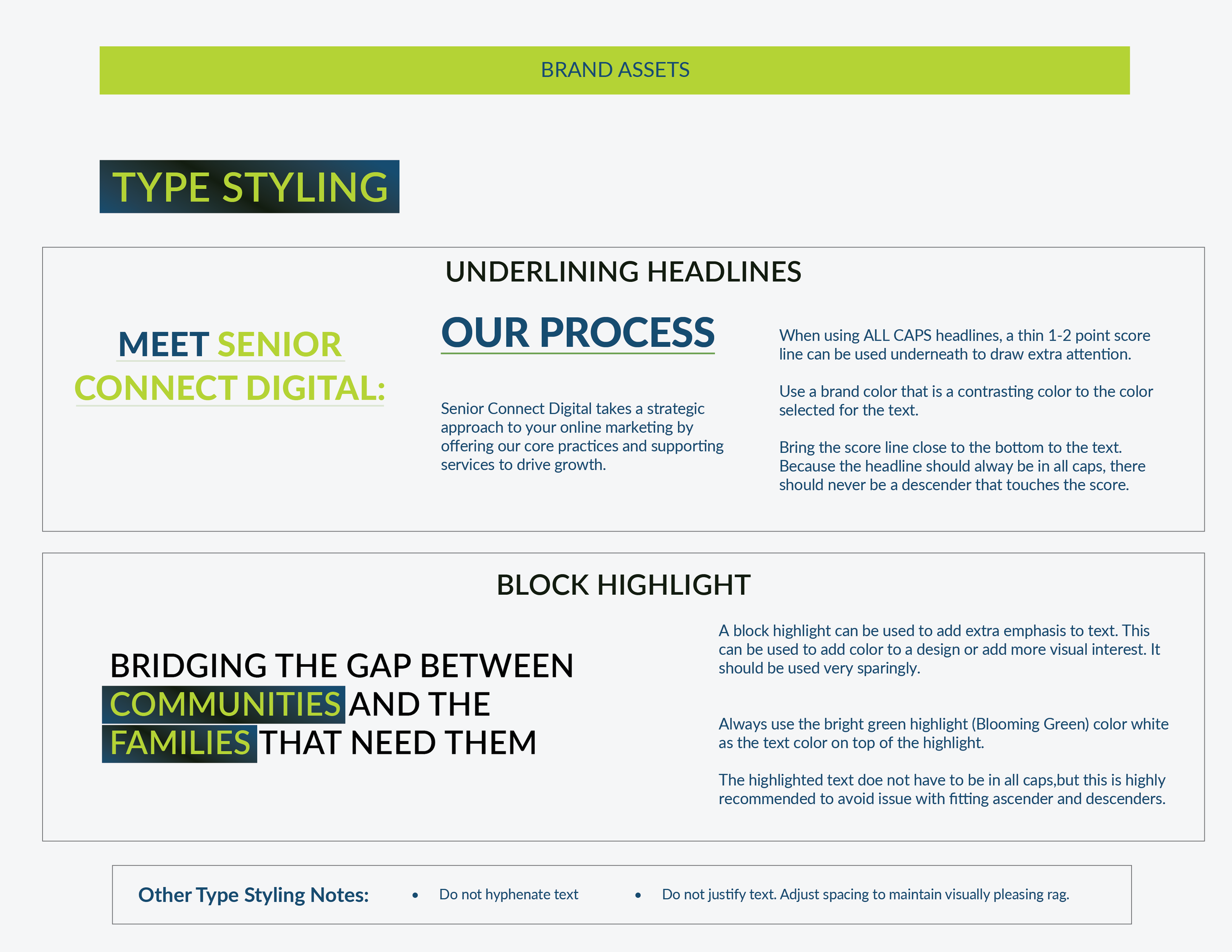 BRAND ASSETS

TYPE STYLING

UNDERLINING HEADLINES

MEET SENIOR CONNECT DIGITAL:

OUR PROCESS

Senior Connect Digital takes a strategic approach to your online marketing by offering our core practices and supporting services to drive growth.

When using ALL CAPS headlines, a thin 1-2 point score line can be used underneath to draw extra attention.

Use a brand color that is a contrasting color to the color selected for the text.

Bring the score line close to the bottom to the text. Because the headline should alway be in all caps, there should never be a descender that touches the score.

BLOCK HIGHLIGHT

BRIDGING THE GAP BETWEEN COMMUNITIES AND THE FAMILIES THAT NEED THEM

A block highlight can be used to add extra emphasis to text. This can be used to add color to a design or add more visual interest. It should be used very sparingly.

Always use the bright green highlight (Blooming Green) color white as the text color on top of the highlight.

The highlighted text doe not have to be in all caps,but this is highly recommended to avoid issue with fitting ascender and descenders.

Other Type Styling Notes:

• Do not hyphenate text

• Do not justify text. Adjust spacing to maintain visually pleasing rag.